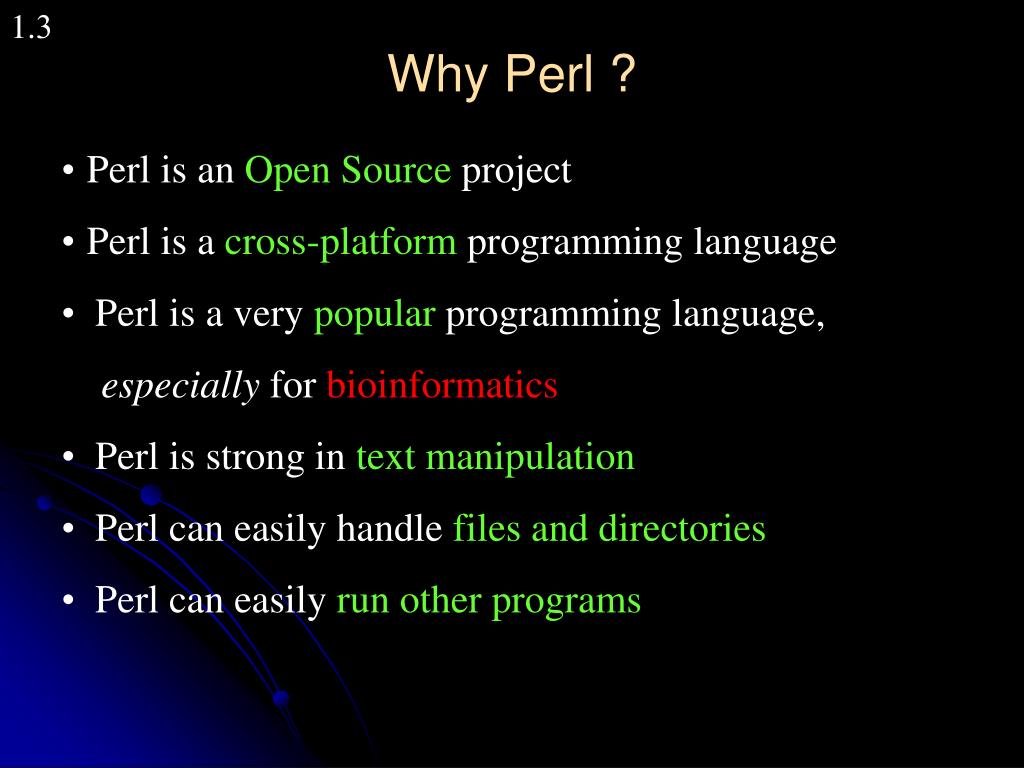 1.3

Why Perl ?

• Perl is an Open Source project

• Perl is a cross-platform programming language

• Perl is a very popular programming language, especially for bioinformatics

• Perl is strong in text manipulation

• Perl can easily handle files and directories

• Perl can easily run other programs